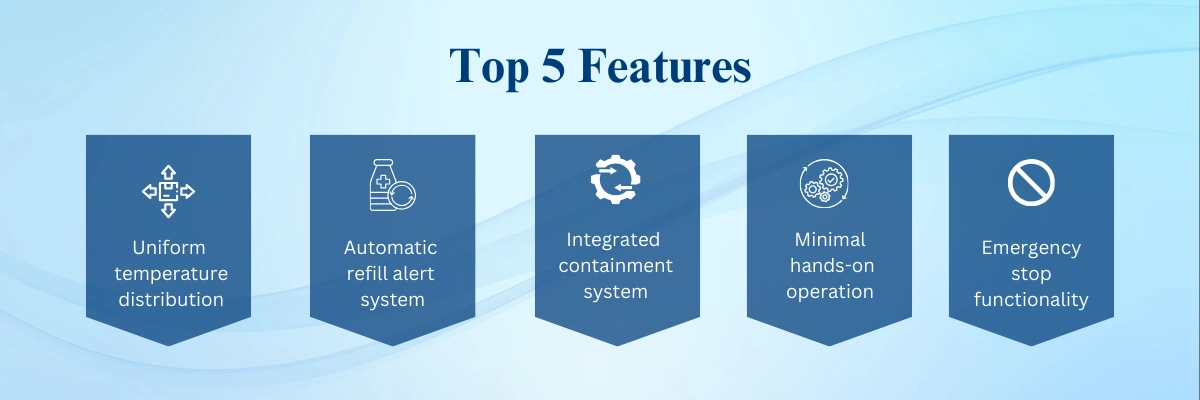 Top 5 Features

Uniform temperature distribution

Automatic refill alert system

Integrated containment system

Minimal hands-on operation

Emergency stop functionality